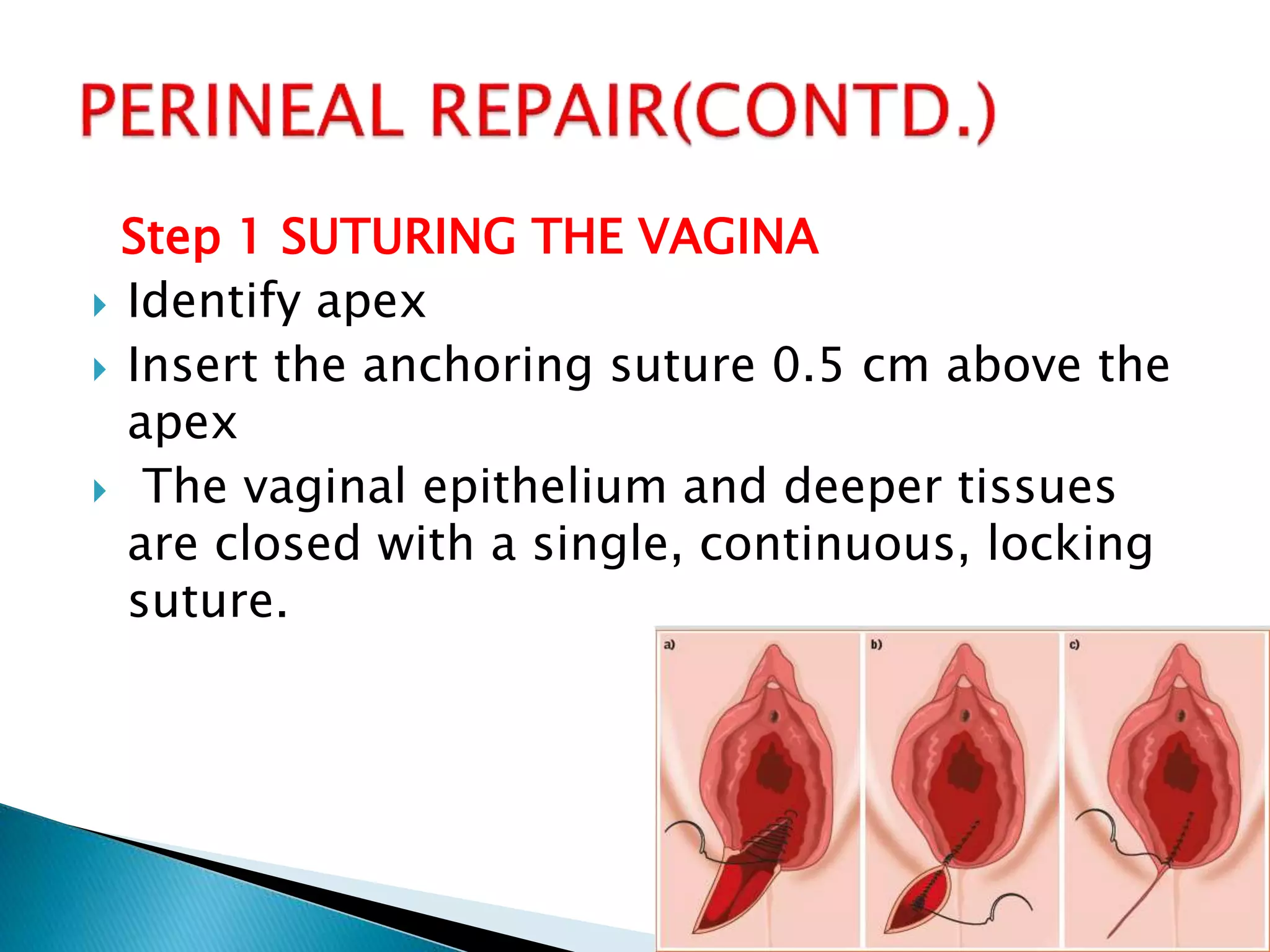 PERINEAL REPAIR(CONTD.)

Step 1 SUTURING THE VAGINA

Identify apex

Insert the anchoring suture 0.5 cm above the apex

The vaginal epithelium and deeper tissues are closed with a single, continuous, locking suture.

a)

b)

c)